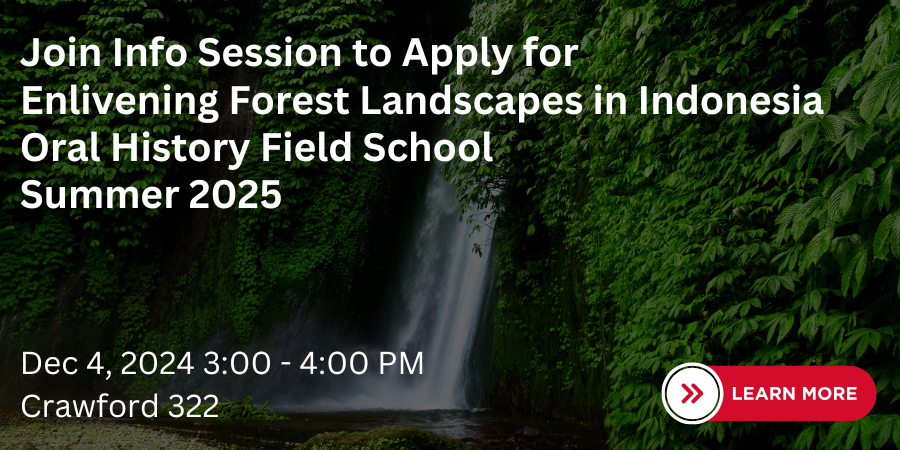 Join Info Session to Apply for
Enlivening Forest Landscapes in Indonesia
Oral History Field School
Summer 2025

Dec 4, 2024 3:00 - 4:00 PM
Crawford 322

LEARN MORE